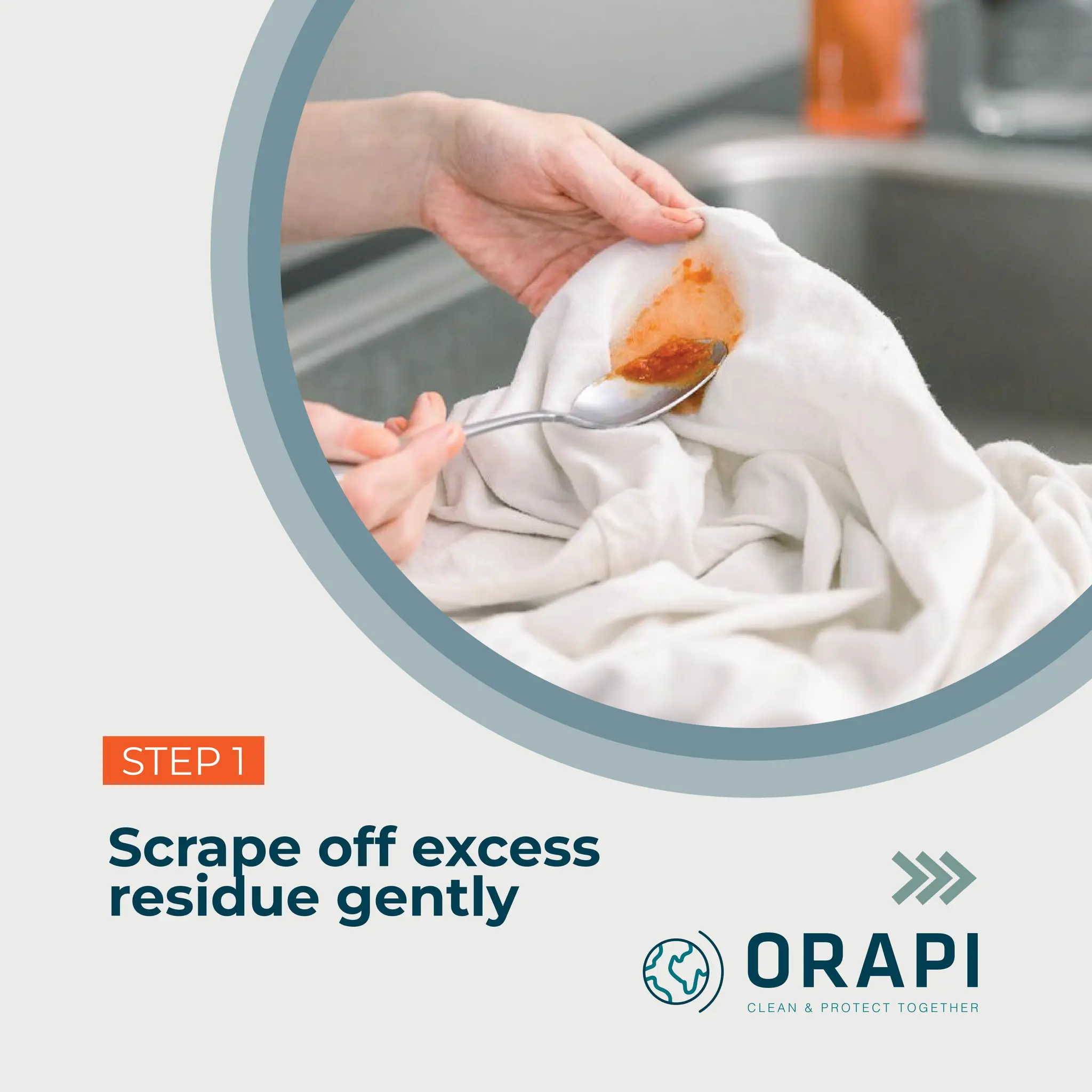 STEP 1

Scrape off excess residue gently

ORAPI
CLEAN & PROTECT TOGETHER